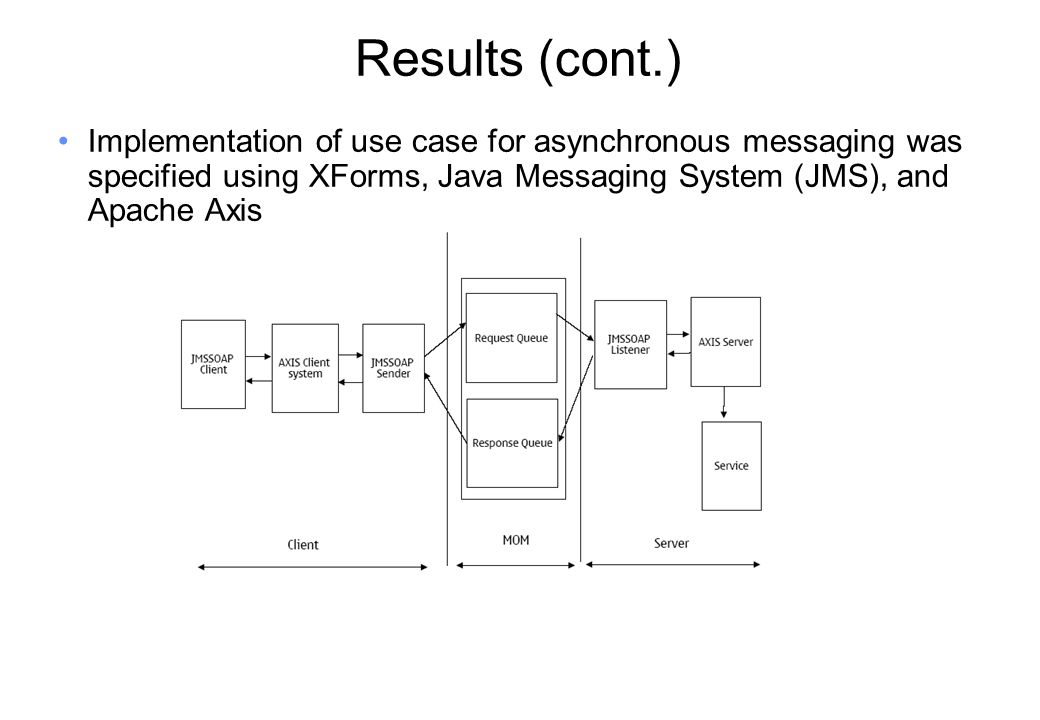 Results (cont.)

• Implementation of use case for asynchronous messaging was specified using XForms, Java Messaging System (JMS), and Apache Axis

JMSSOAP Client

AXIS Client system

JMSSOAP Sender

Request Queue

Response Queue

JMSSOAP Listener

AXIS Server

Service

Client

MOM

Server